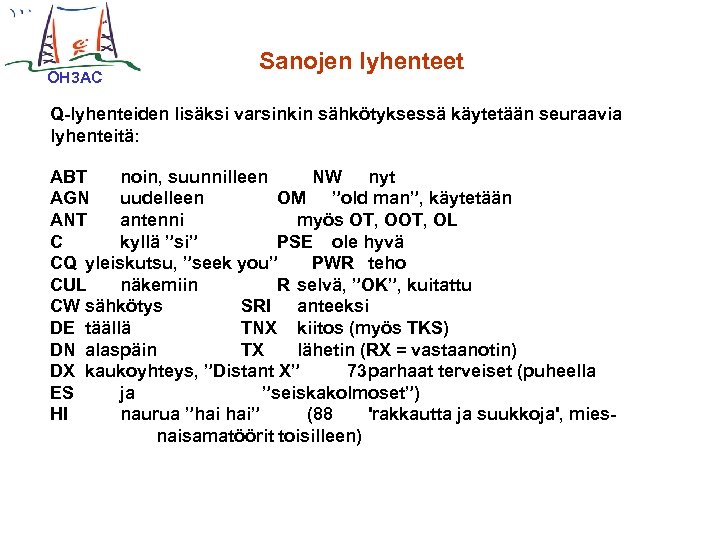 OH3AC

Sanojen lyhenteet

Q-lyhenteiden lisäksi varsinkin sähkötyksessä käytetään seuraavia lyhenteitä:

ABT noin, suunnilleen NW nyt
AGN uudelleen OM ”old man”, käytetään
ANT antenni myös OT, OOT, OL
C kyllä ”si” PSE ole hyvä
CQ yleiskutsu, ”seek you” PWR teho
CUL näkemiin R selvä, ”OK”, kuitattu
CW sähkötys SRI anteeksi
DE täällä TNX kiitos (myös TKS)
DN alaspäin TX lähetin (RX = vastaanotin)
DX kaukoyhteys, ”Distant X” 73parhaat terveiset (puheella
ES ja ”seiskakolmoset”)
HI naurua ”hai hai” (88 'rakkautta ja suukkoja', mies-naisamatöörit toisilleen)